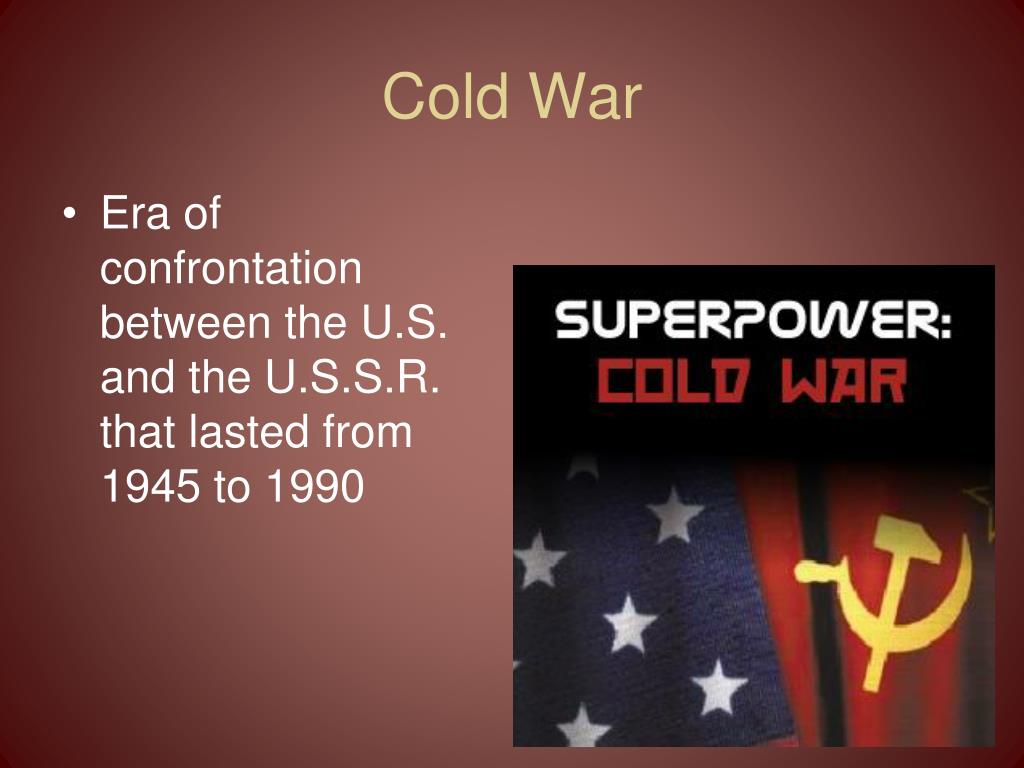 Cold War

• Era of confrontation between the U.S. and the U.S.S.R. that lasted from 1945 to 1990

SUPERPOWER:
COLD WAR